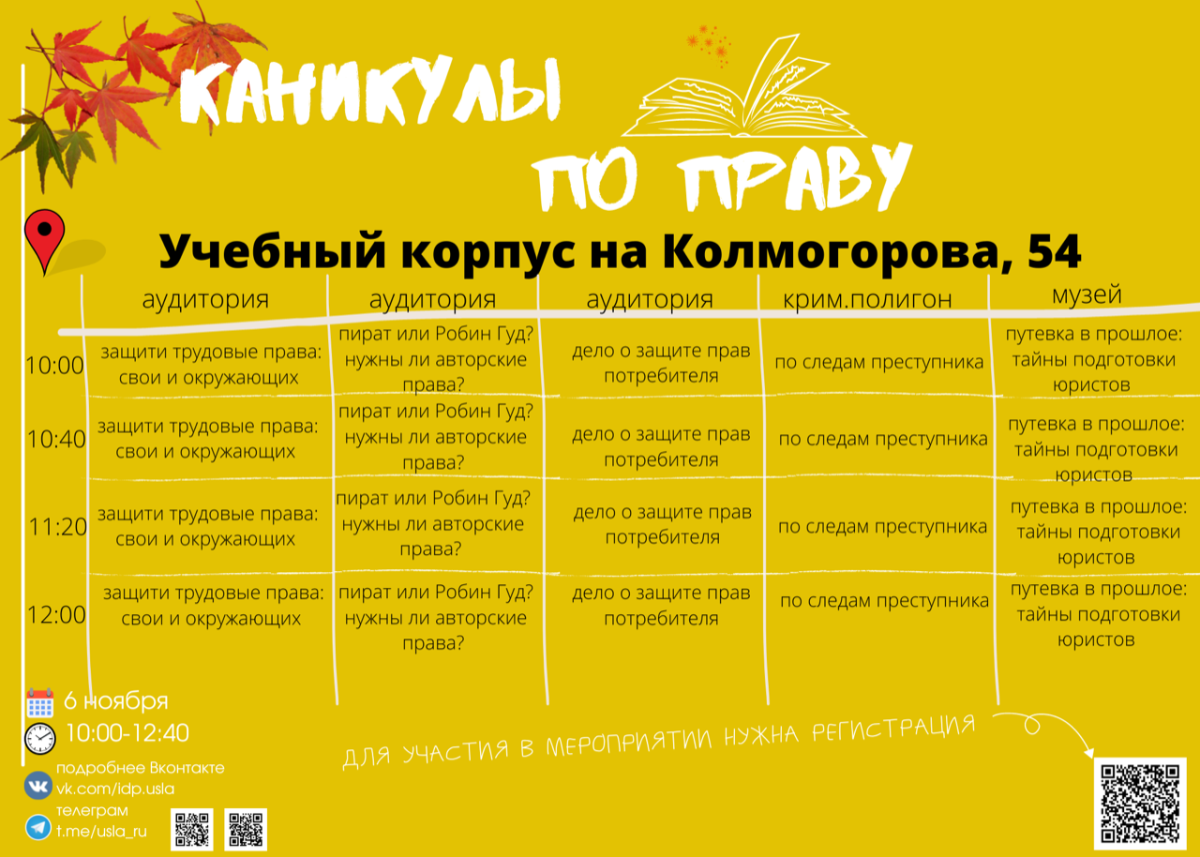 КАНИКУЛЫ ПО ПРАВУ

Учебный корпус на Колмогорова, 54

| | аудитория | аудитория | аудитория | крим.полигон | музей |
|---|---|---|---|---|---|
| 10:00 | защити трудовые права: свои и окружающих | пират или Робин Гуд? нужны ли авторские права? | дело о защите прав потребителя | по следам преступника | путевка в прошлое: тайны подготовки юристов |
| 10:40 | защити трудовые права: свои и окружающих | пират или Робин Гуд? нужны ли авторские права? | дело о защите прав потребителя | по следам преступника | путевка в прошлое: тайны подготовки юристов |
| 11:20 | защити трудовые права: свои и окружающих | пират или Робин Гуд? нужны ли авторские права? | дело о защите прав потребителя | по следам преступника | путевка в прошлое: тайны подготовки юристов |
| 12:00 | защити трудовые права: свои и окружающих | пират или Робин Гуд? нужны ли авторские права? | дело о защите прав потребителя | по следам преступника | путевка в прошлое: тайны подготовки юристов |

6 ноября
10:00-12:40

ДЛЯ УЧАСТИЯ В МЕРОПРИЯТИИ НУЖНА РЕГИСТРАЦИЯ

подробнее Вконтакте
vk.com/idp.usla
телеграм
t.me/usla_ru